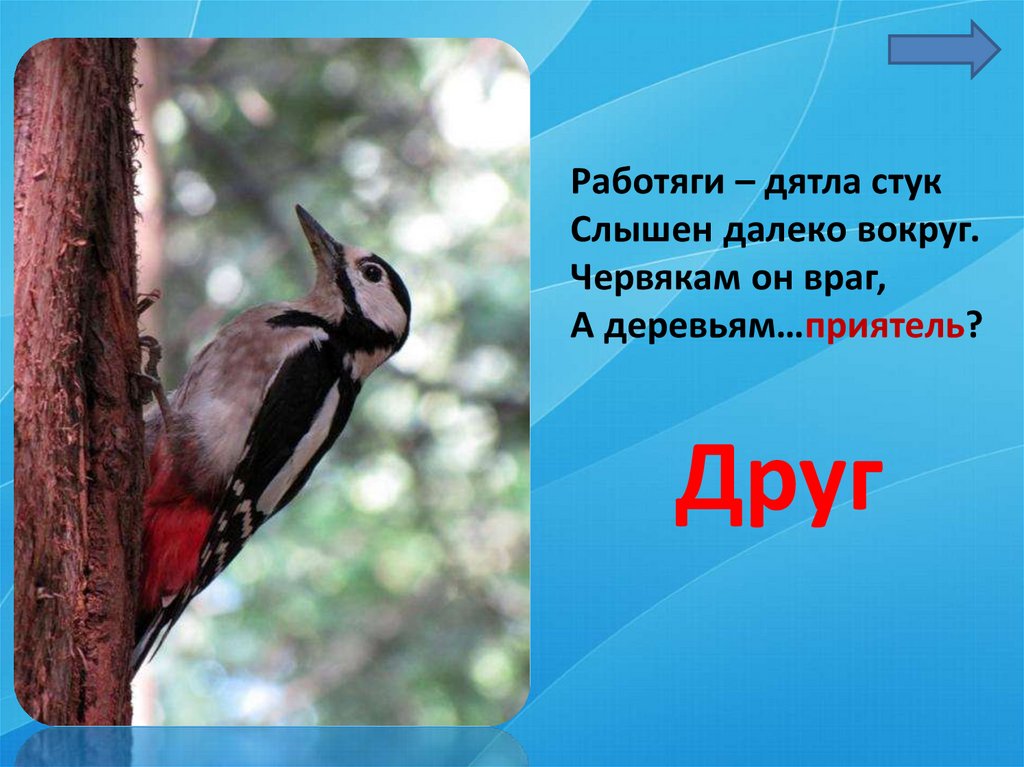 Работяги – дятла стук
Слышен далеко вокруг.
Червякам он враг,
А деревьям…приятель?

Друг